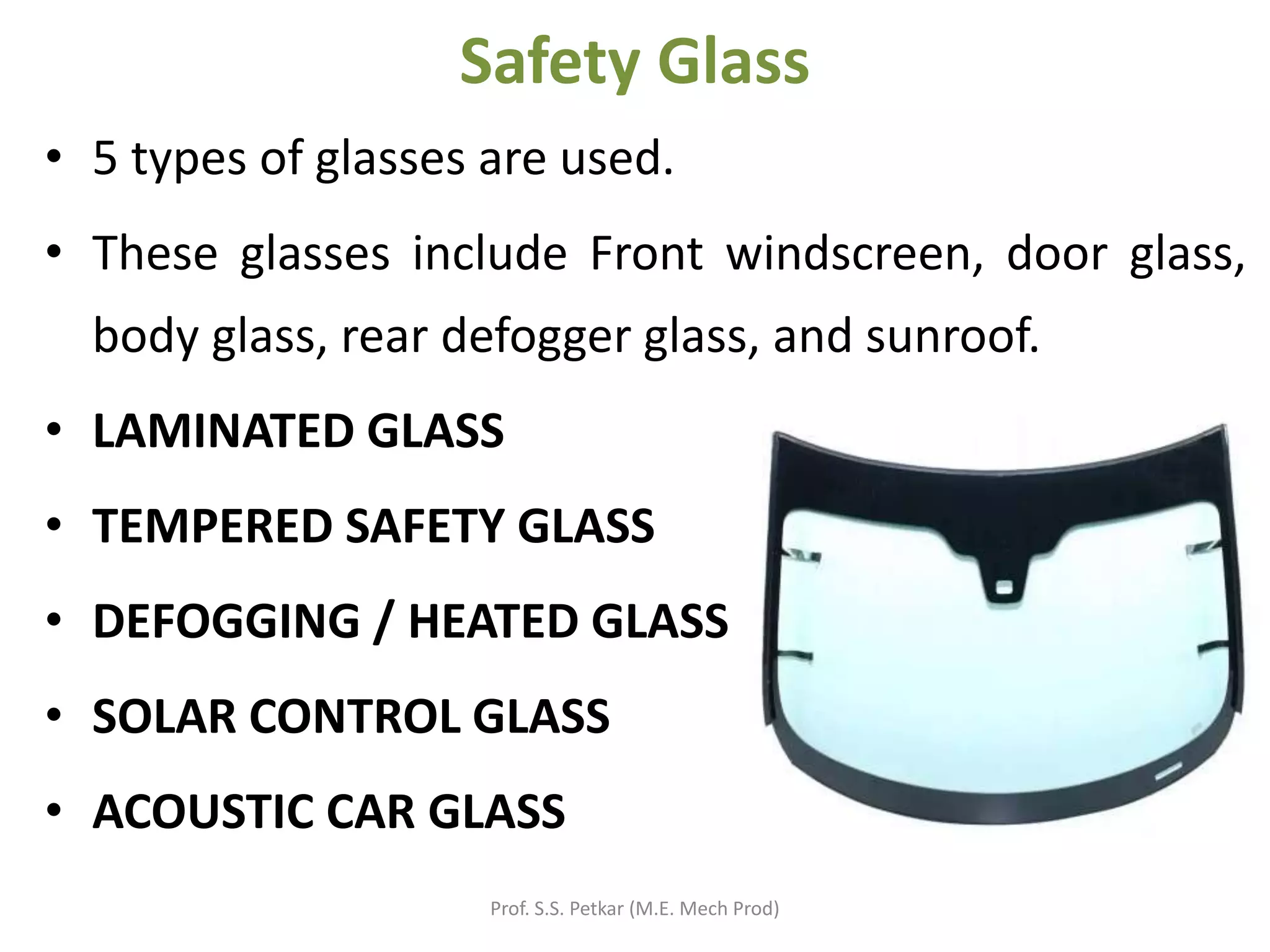 Safety Glass

• 5 types of glasses are used.

• These glasses include Front windscreen, door glass, body glass, rear defogger glass, and sunroof.

• LAMINATED GLASS

• TEMPERED SAFETY GLASS

• DEFOGGING / HEATED GLASS

• SOLAR CONTROL GLASS

• ACOUSTIC CAR GLASS

Prof. S.S. Petkar (M.E. Mech Prod)